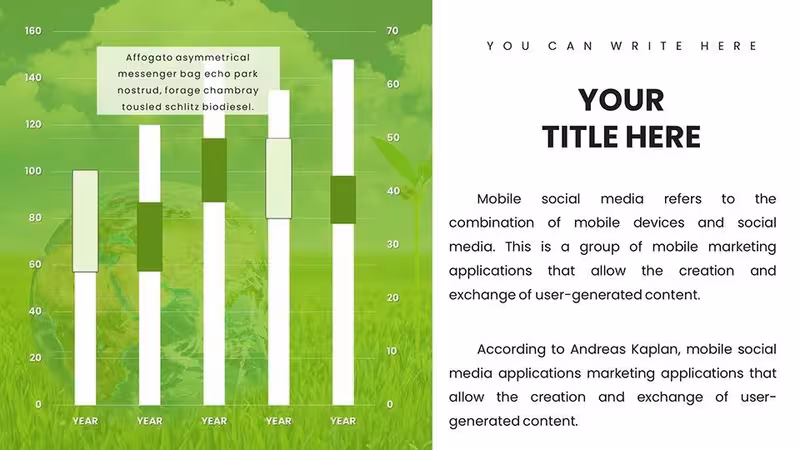 160
140
120
100
80
60
40
20
0

70
60
50
40
30
20
10
0

Affogato asymmetrical messenger bag echo park nostrud, forage chambray tousled schlitz biodiesel.

YEAR
YEAR
YEAR
YEAR
YEAR

YOU CAN WRITE HERE

YOUR
TITLE HERE

Mobile social media refers to the combination of mobile devices and social media. This is a group of mobile marketing applications that allow the creation and exchange of user-generated content.

According to Andreas Kaplan, mobile social media applications marketing applications that allow the creation and exchange of user-generated content.